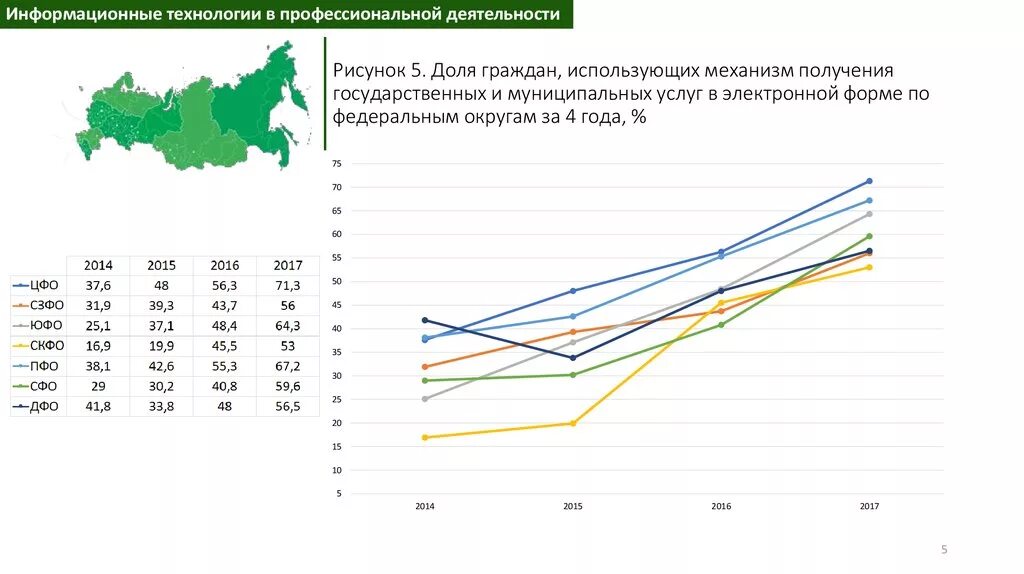 Информационные технологии в профессиональной деятельности

Рисунок 5. Доля граждан, использующих механизм получения государственных и муниципальных услуг в электронной форме по федеральным округам за 4 года, %

| | 2014 | 2015 | 2016 | 2017 |
|---|---|---|---|---|
| ЦФО | 37,6 | 48 | 56,3 | 71,3 |
| СЗФО | 31,9 | 39,3 | 43,7 | 56 |
| ЮФО | 25,1 | 37,1 | 48,4 | 64,3 |
| СКФО | 16,9 | 19,9 | 45,5 | 53 |
| ПФО | 38,1 | 42,6 | 55,3 | 67,2 |
| СФО | 29 | 30,2 | 40,8 | 59,6 |
| ДФО | 41,8 | 33,8 | 48 | 56,5 |

75
70
65
60
55
50
45
40
35
30
25
20
15
10
5
2014
2015
2016
2017

5